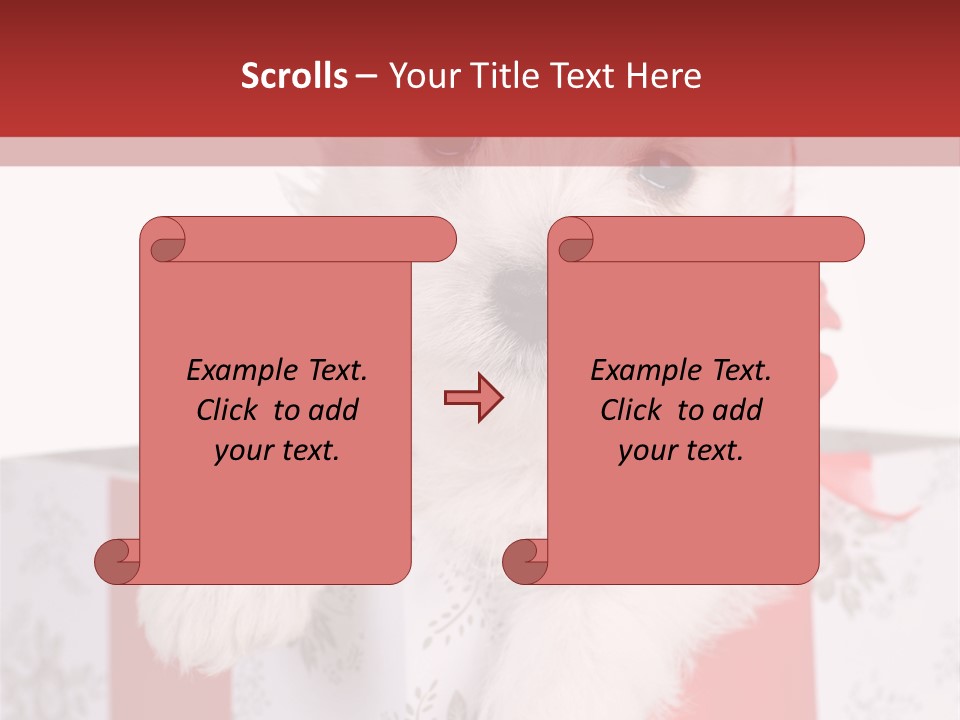 Scrolls – Your Title Text Here

Example Text. Click to add your text.

Example Text. Click to add your text.